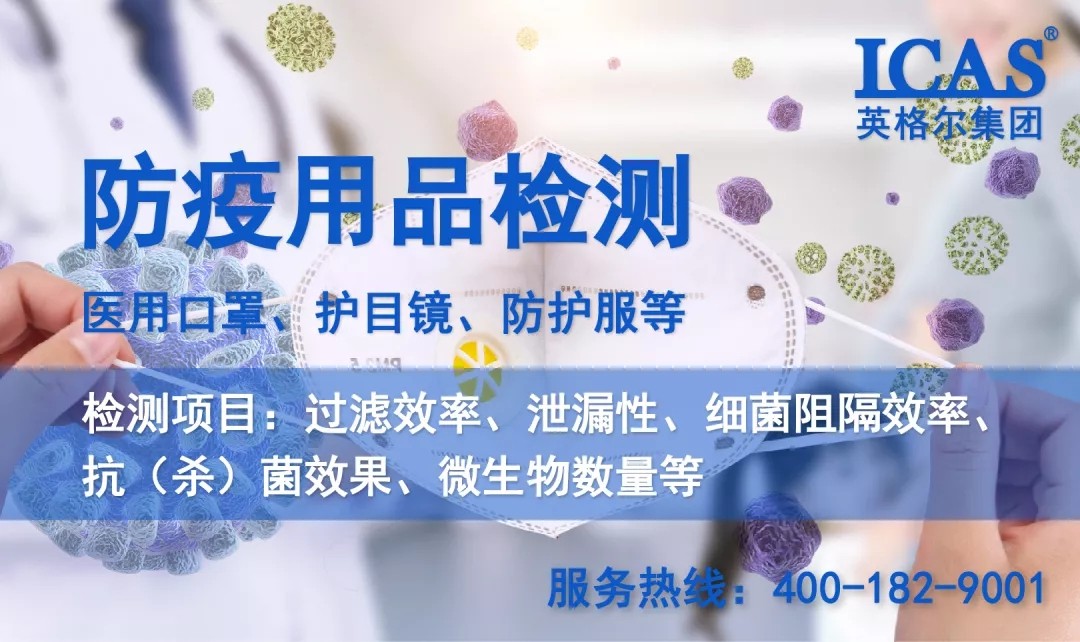 ICAS®
英格尔集团

防疫用品检测

医用口罩、护目镜、防护服等

PM2.5

检测项目：过滤效率、泄漏性、细菌阻隔效率、抗（杀）菌效果、微生物数量等

服务热线：400-182-9001